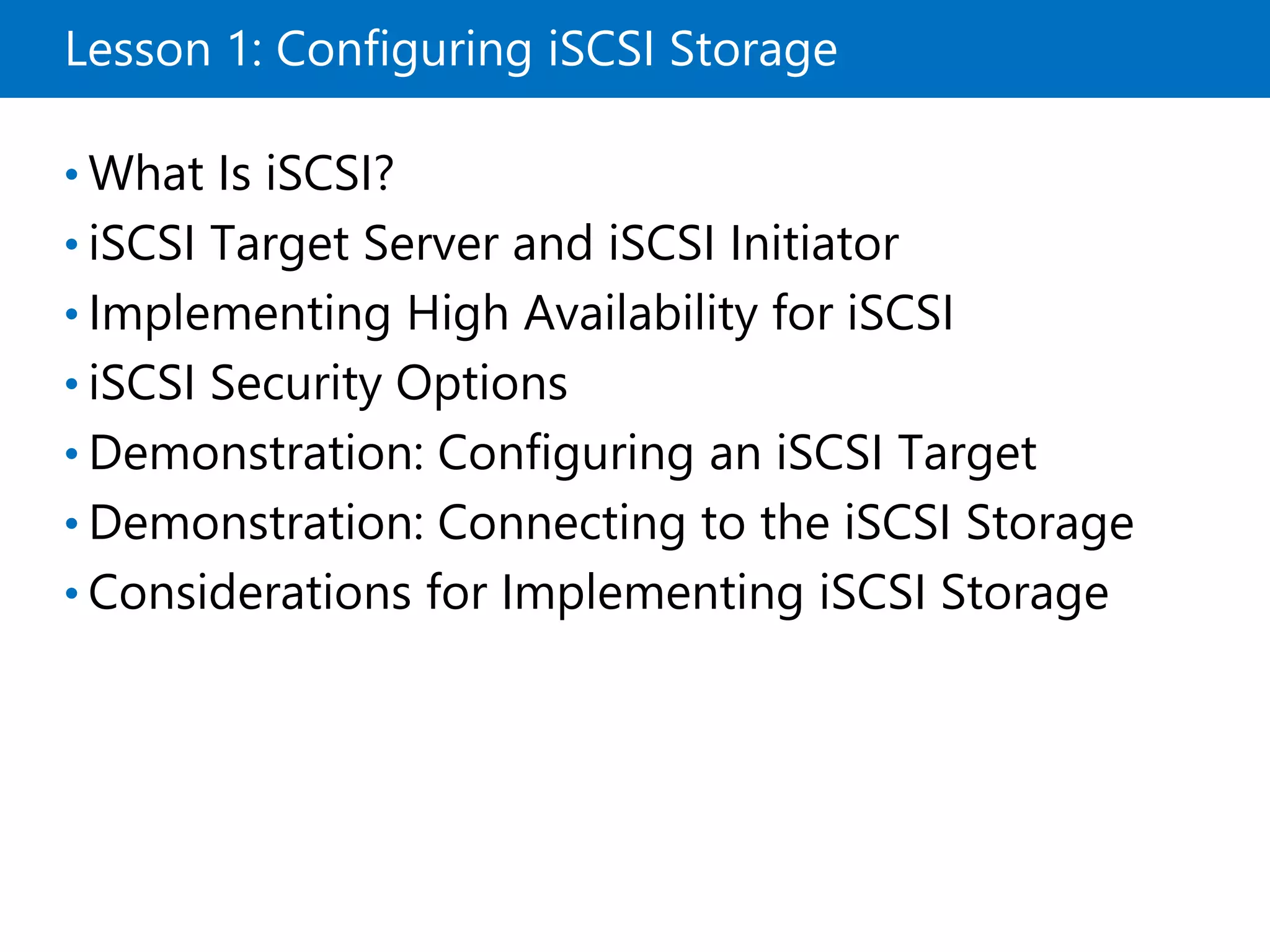 Lesson 1: Configuring iSCSI Storage

• What Is iSCSI?
• iSCSI Target Server and iSCSI Initiator
• Implementing High Availability for iSCSI
• iSCSI Security Options
• Demonstration: Configuring an iSCSI Target
• Demonstration: Connecting to the iSCSI Storage
• Considerations for Implementing iSCSI Storage